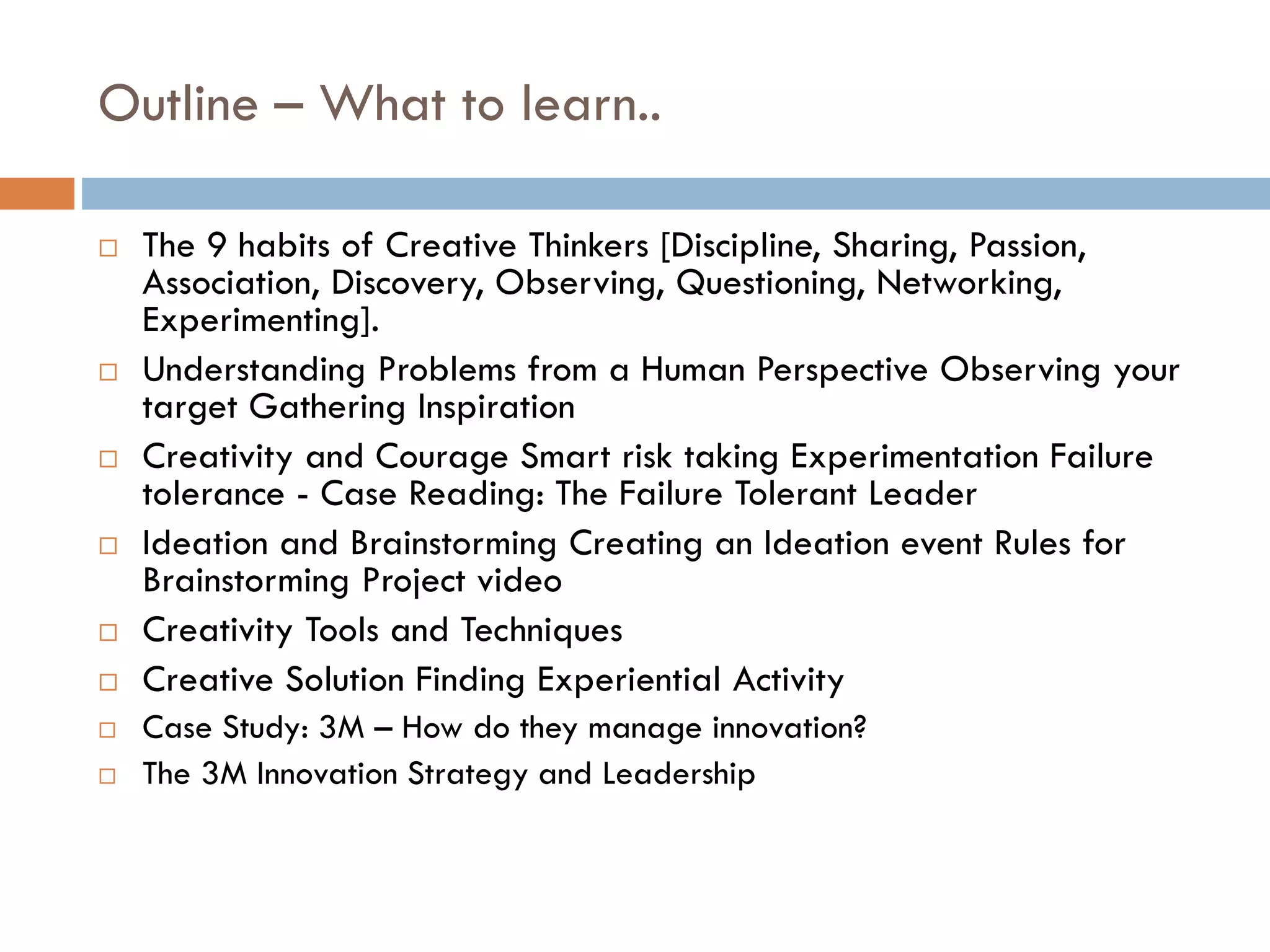 Outline – What to learn..

□ The 9 habits of Creative Thinkers [Discipline, Sharing, Passion, Association, Discovery, Observing, Questioning, Networking, Experimenting].

□ Understanding Problems from a Human Perspective Observing your target Gathering Inspiration

□ Creativity and Courage Smart risk taking Experimentation Failure tolerance - Case Reading: The Failure Tolerant Leader

□ Ideation and Brainstorming Creating an Ideation event Rules for Brainstorming Project video

□ Creativity Tools and Techniques

□ Creative Solution Finding Experiential Activity

□ Case Study: 3M – How do they manage innovation?

□ The 3M Innovation Strategy and Leadership